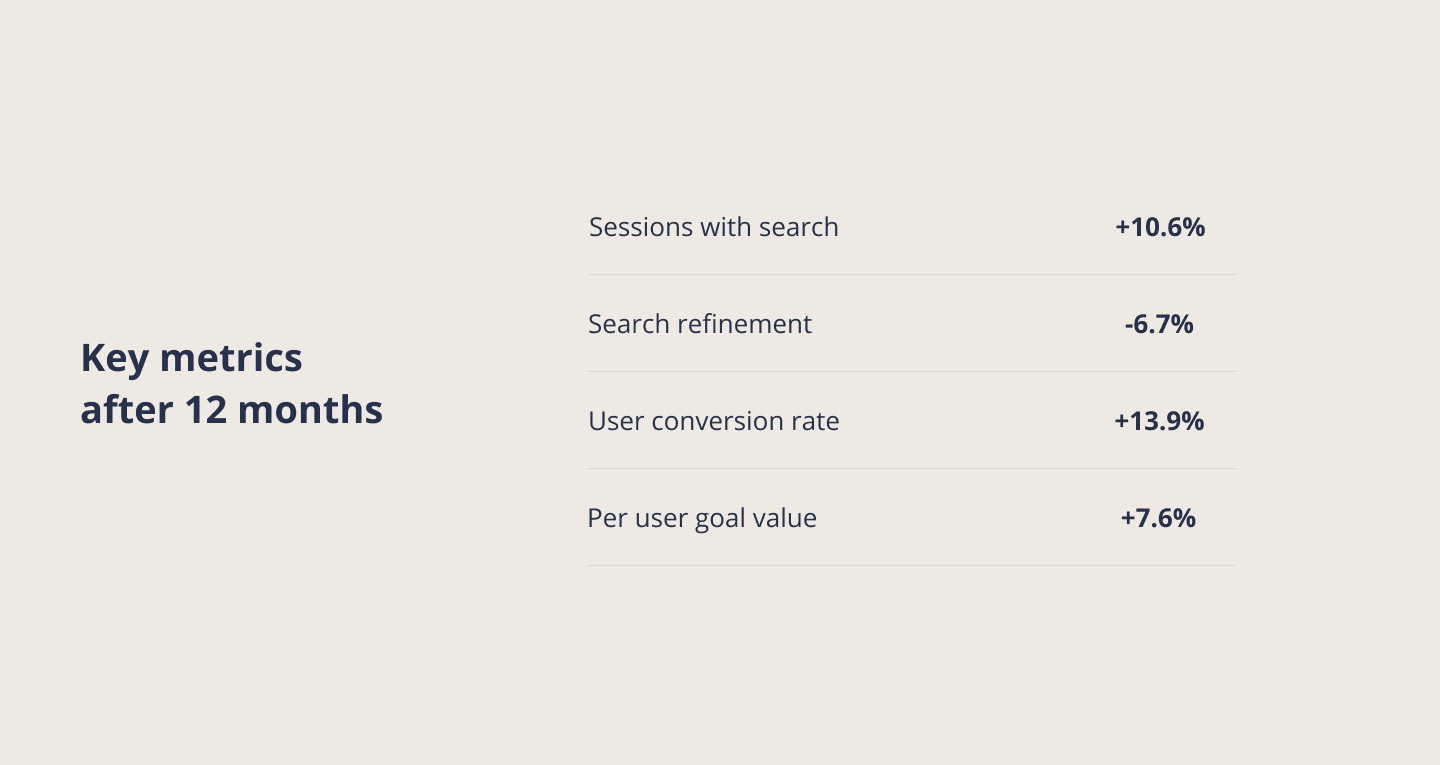 Key metrics after 12 months

| | |
|---|---|
| Sessions with search | +10.6% |
| Search refinement | -6.7% |
| User conversion rate | +13.9% |
| Per user goal value | +7.6% |